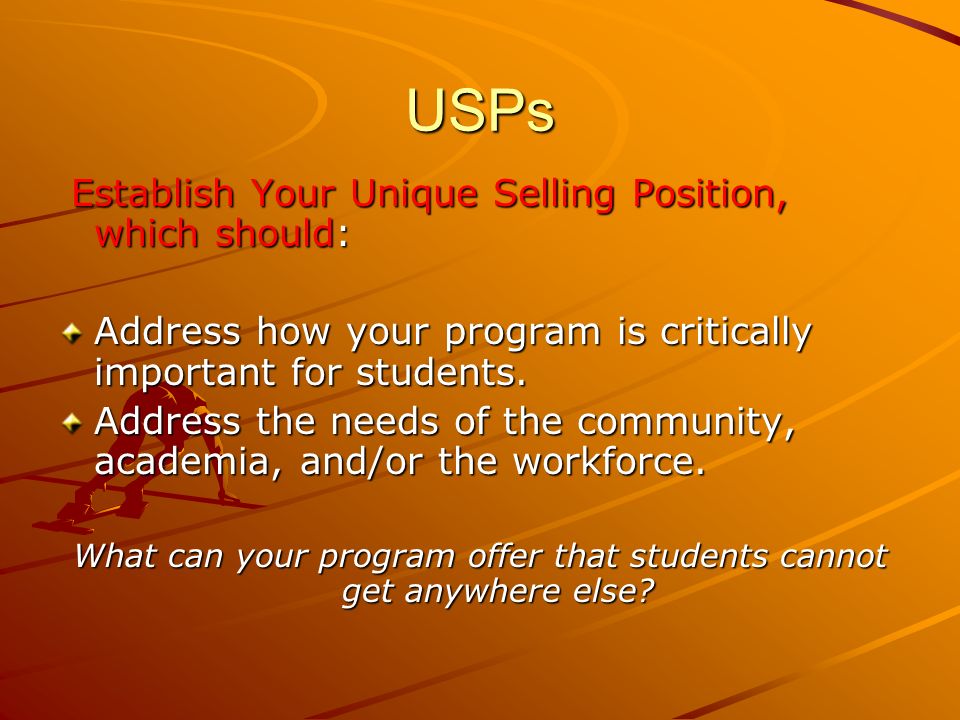 USPs

Establish Your Unique Selling Position, which should:

Address how your program is critically important for students.

Address the needs of the community, academia, and/or the workforce.

What can your program offer that students cannot get anywhere else?